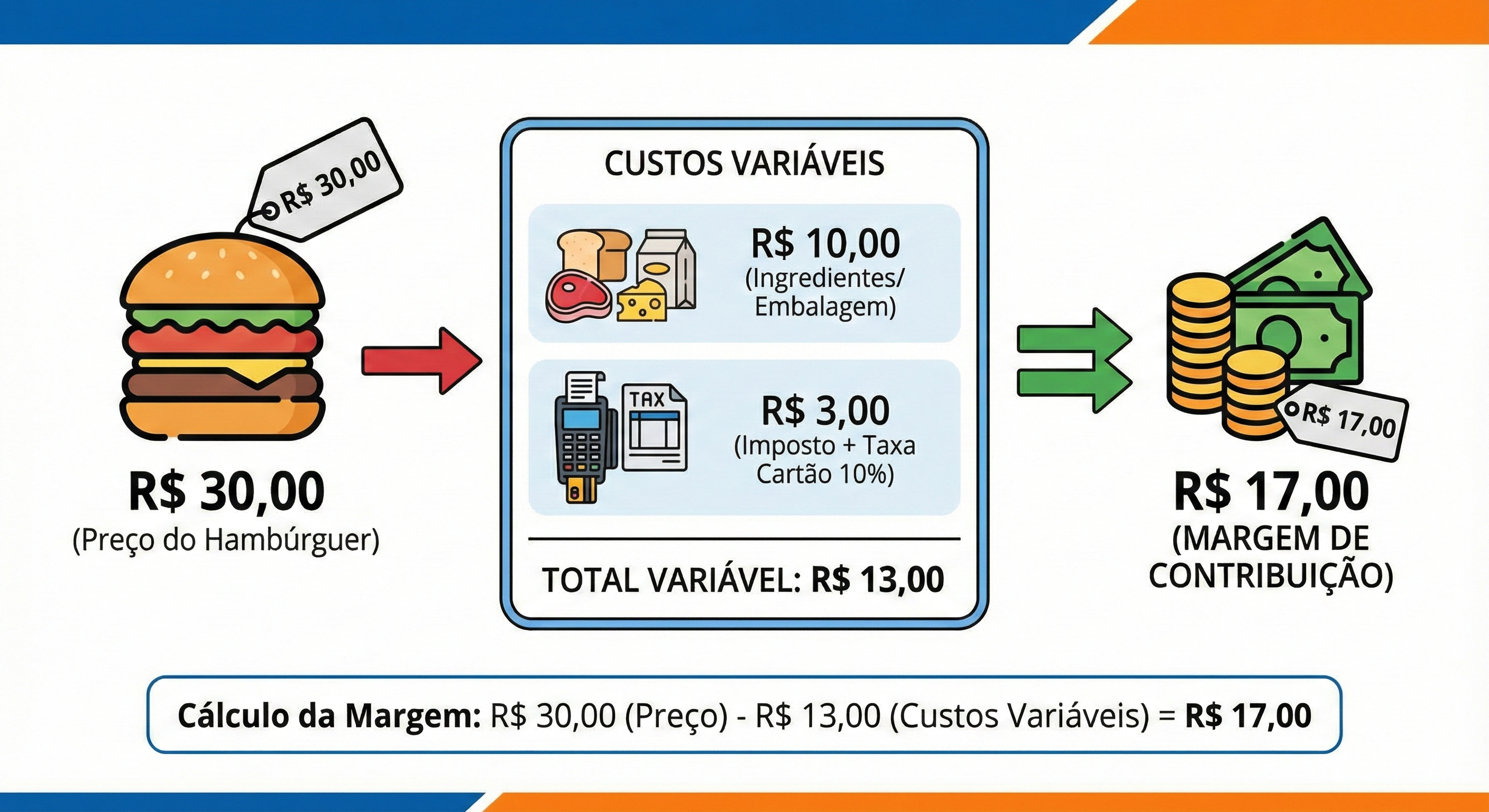 R$ 30,00

R$ 30,00
(Preço do Hambúrguer)

CUSTOS VARIÁVEIS

R$ 10,00
(Ingredientes/ Embalagem)

TAX

R$ 3,00
(Imposto + Taxa Cartão 10%)

TOTAL VARIÁVEL: R$ 13,00

R$ 17,00

R$ 17,00
(MARGEM DE CONTRIBUIÇÃO)

Cálculo da Margem: R$ 30,00 (Preço) - R$ 13,00 (Custos Variáveis) = R$ 17,00